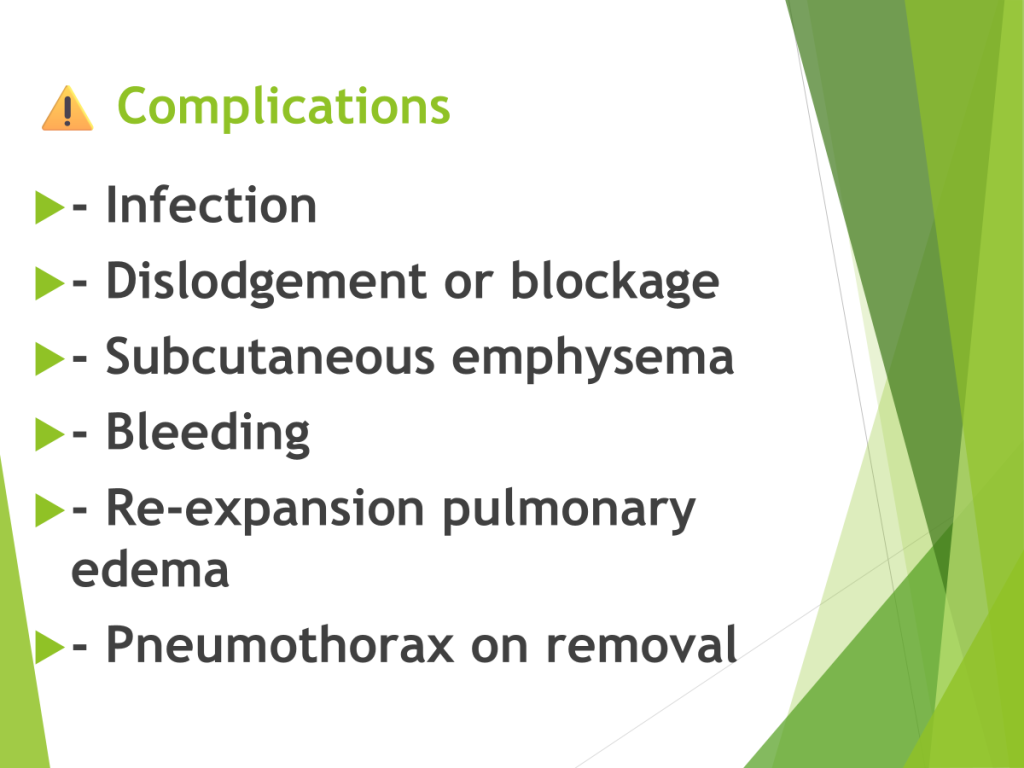 Complications

- Infection

- Dislodgement or blockage

- Subcutaneous emphysema

- Bleeding

- Re-expansion pulmonary edema

- Pneumothorax on removal